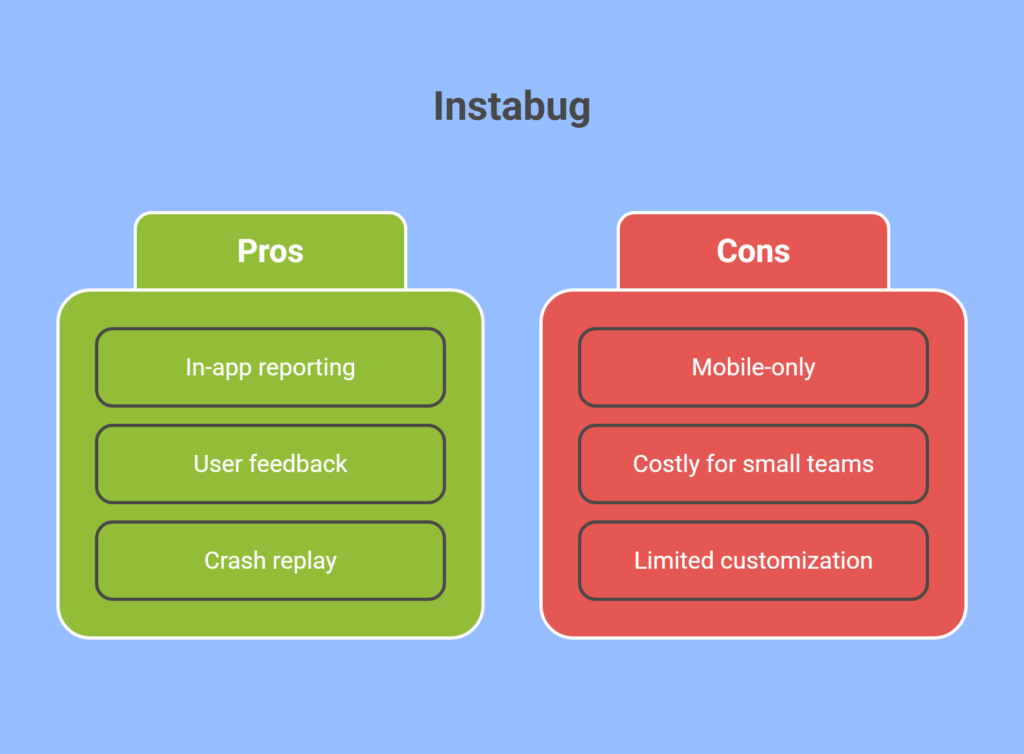 Instabug

Pros

In-app reporting

User feedback

Crash replay

Cons

Mobile-only

Costly for small teams

Limited customization